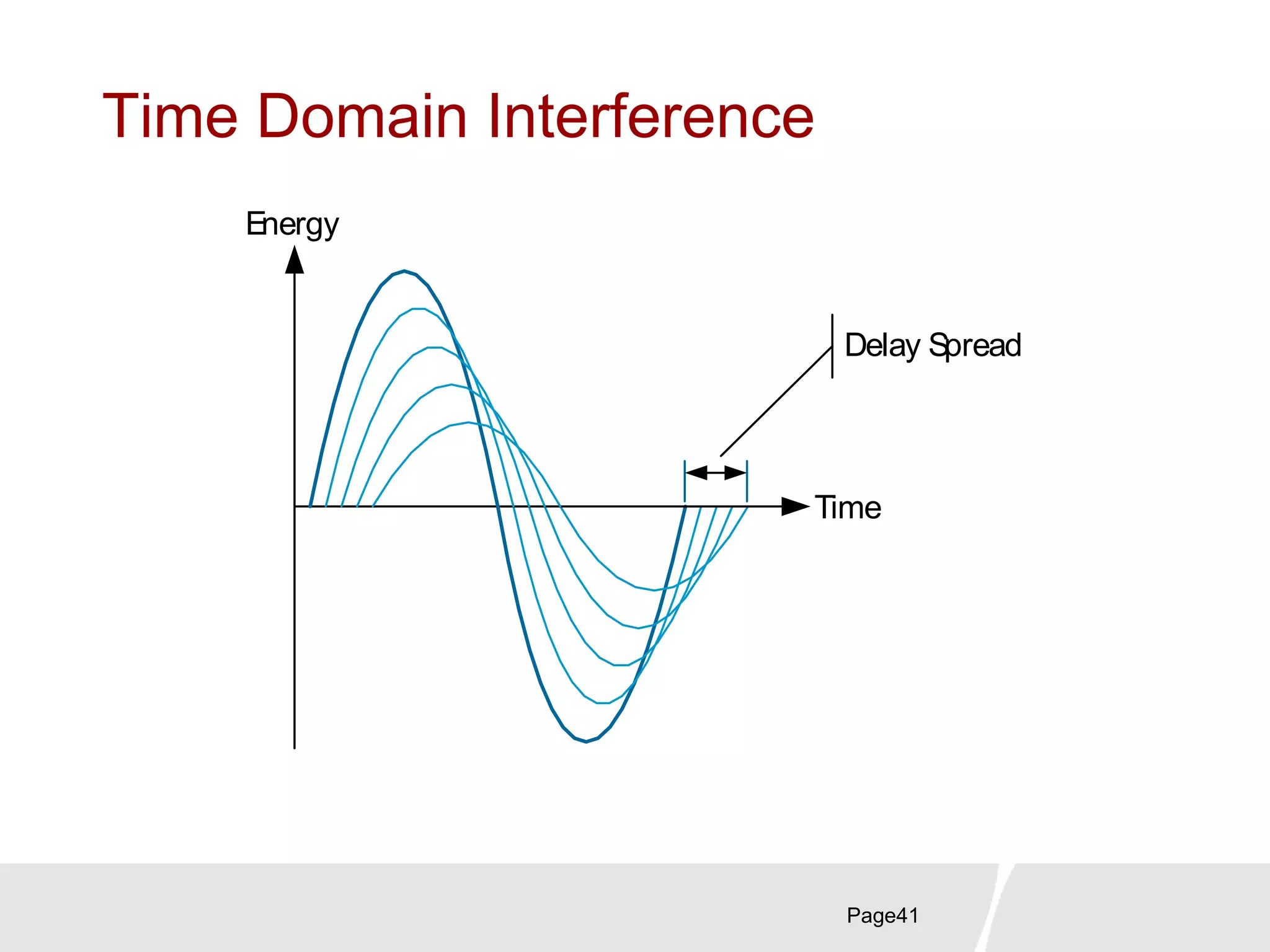 Time Domain Interference

Energy

Delay Spread

Time

Page41